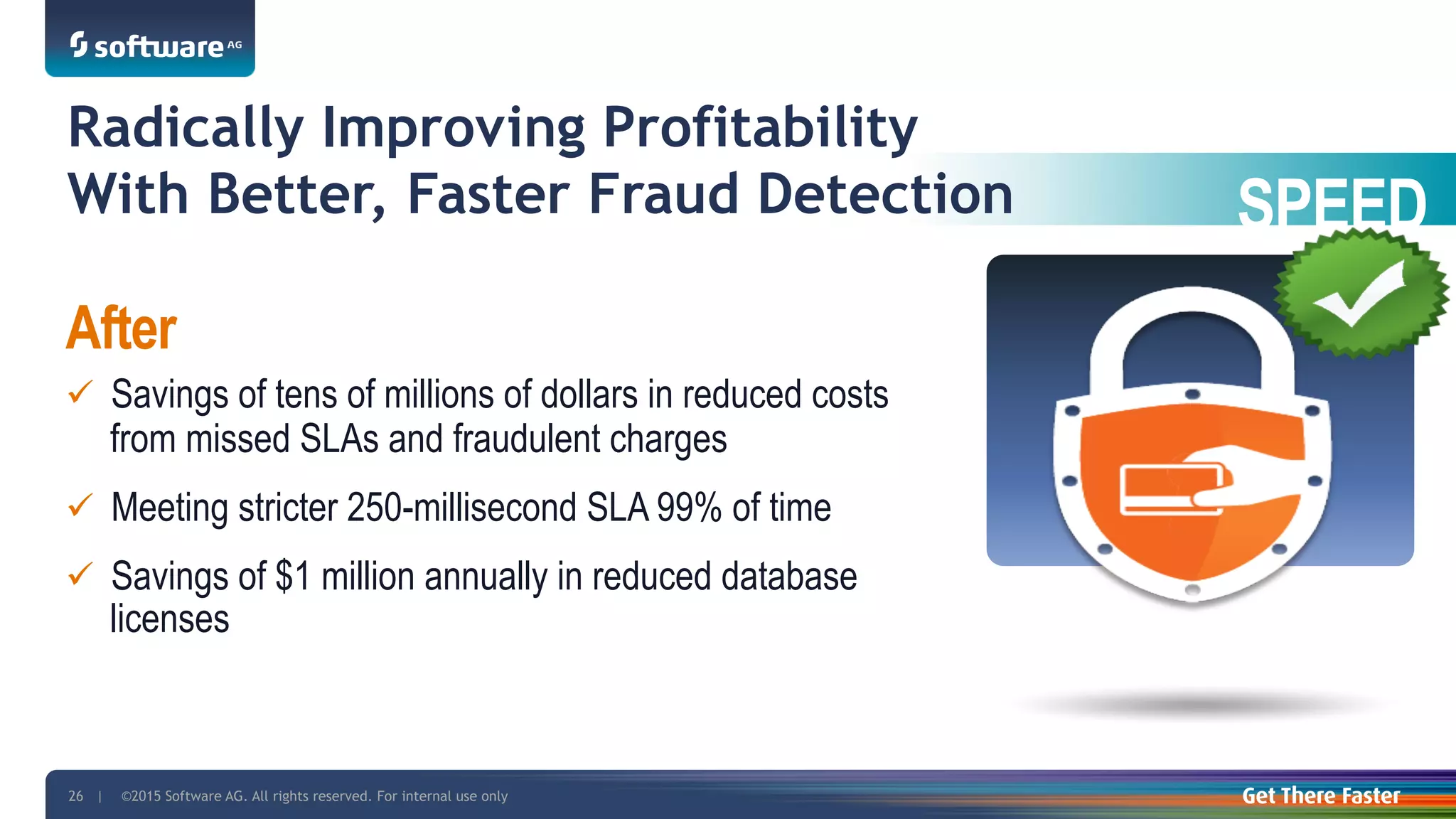 software AG

Radically Improving Profitability With Better, Faster Fraud Detection

SPEED

After

✓ Savings of tens of millions of dollars in reduced costs from missed SLAs and fraudulent charges

✓ Meeting stricter 250-millisecond SLA 99% of time

✓ Savings of $1 million annually in reduced database licenses

26 | ©2015 Software AG. All rights reserved. For internal use only

Get There Faster